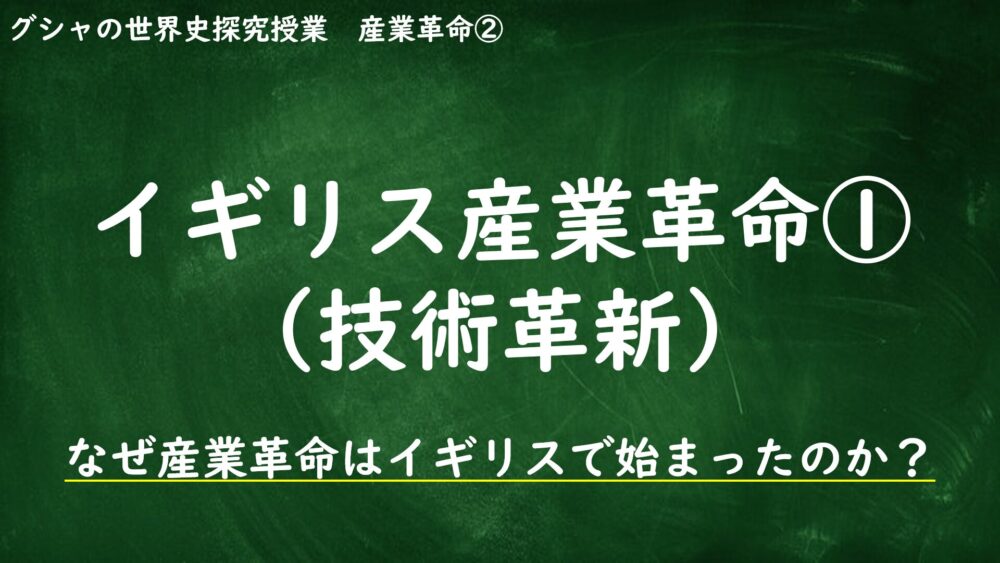 グシャの世界史探究授業　産業革命②

イギリス産業革命①
（技術革新）

なぜ産業革命はイギリスで始まったのか？